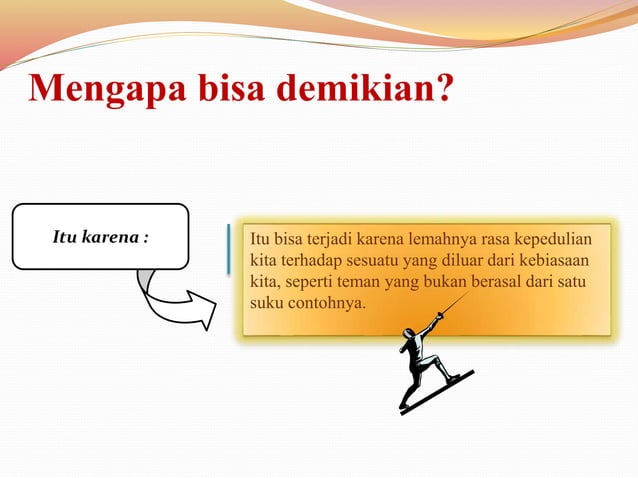 Mengapa bisa demikian?

Itu karena :

Itu bisa terjadi karena lemahnya rasa kepedulian kita terhadap sesuatu yang diluar dari kebiasaan kita, seperti teman yang bukan berasal dari satu suku contohnya.